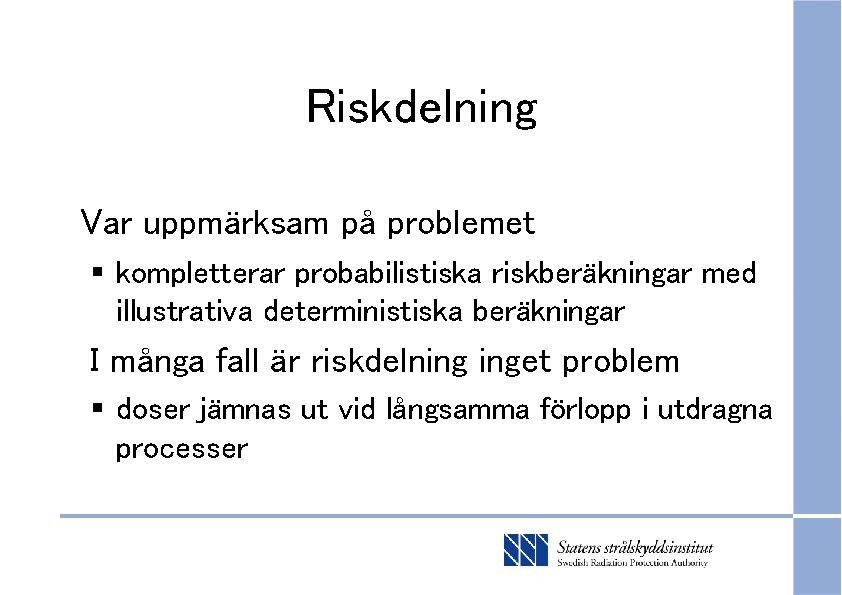 Riskdelning

Var uppmärksam på problemet

▪ kompletterar probabilistiska riskberäkningar med illustrativa deterministiska beräkningar

I många fall är riskdelning inget problem

▪ doser jämnas ut vid långsamma förlopp i utdragna processer

Statens strålskyddsinstitut
Swedish Radiation Protection Authority